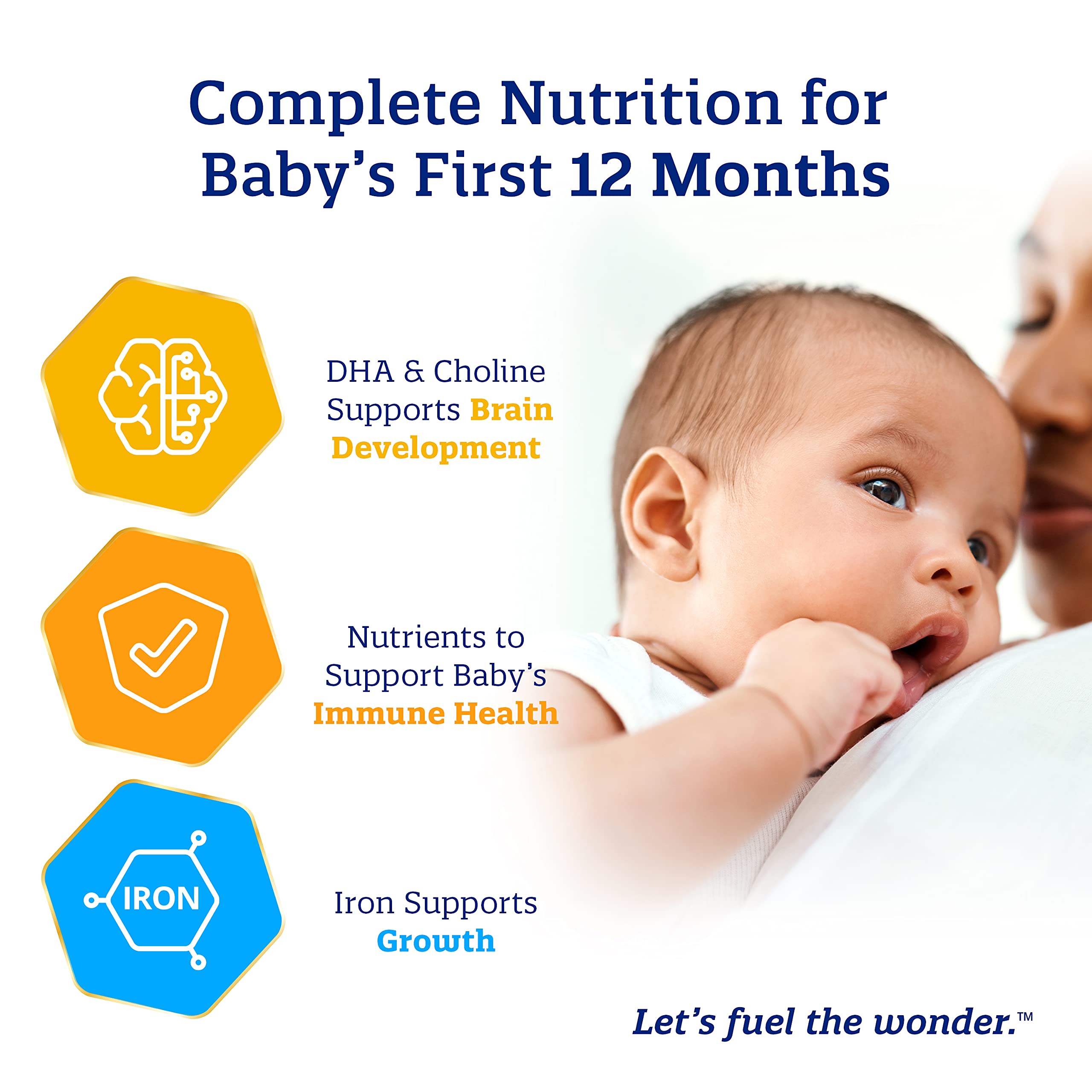 Complete Nutrition for Baby's First 12 Months

DHA & Choline Supports Brain Development

Nutrients to Support Baby's Immune Health

IRON

Iron Supports Growth

Let's fuel the wonder.™